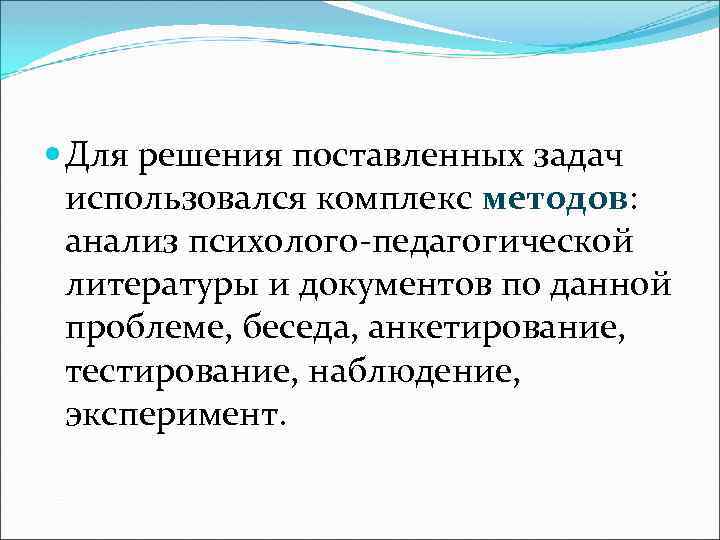 Для решения поставленных задач использовался комплекс методов: анализ психолого-педагогической литературы и документов по данной проблеме, беседа, анкетирование, тестирование, наблюдение, эксперимент.